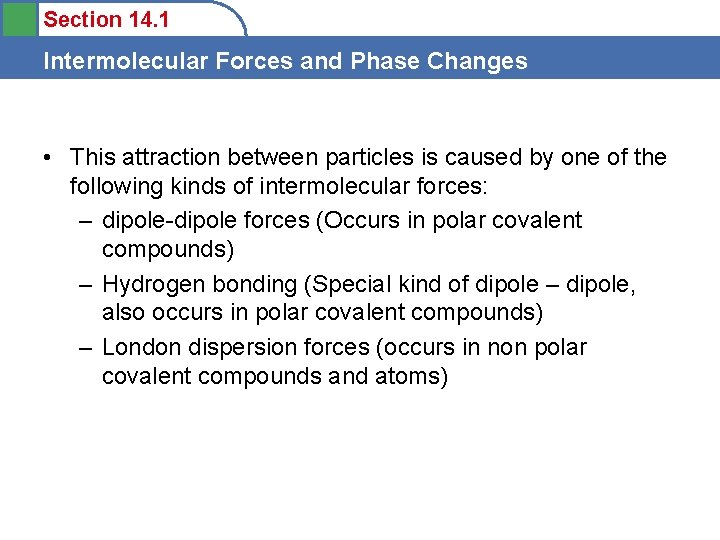 Section 14.1

Intermolecular Forces and Phase Changes

• This attraction between particles is caused by one of the following kinds of intermolecular forces:
– dipole-dipole forces (Occurs in polar covalent compounds)
– Hydrogen bonding (Special kind of dipole – dipole, also occurs in polar covalent compounds)
– London dispersion forces (occurs in non polar covalent compounds and atoms)